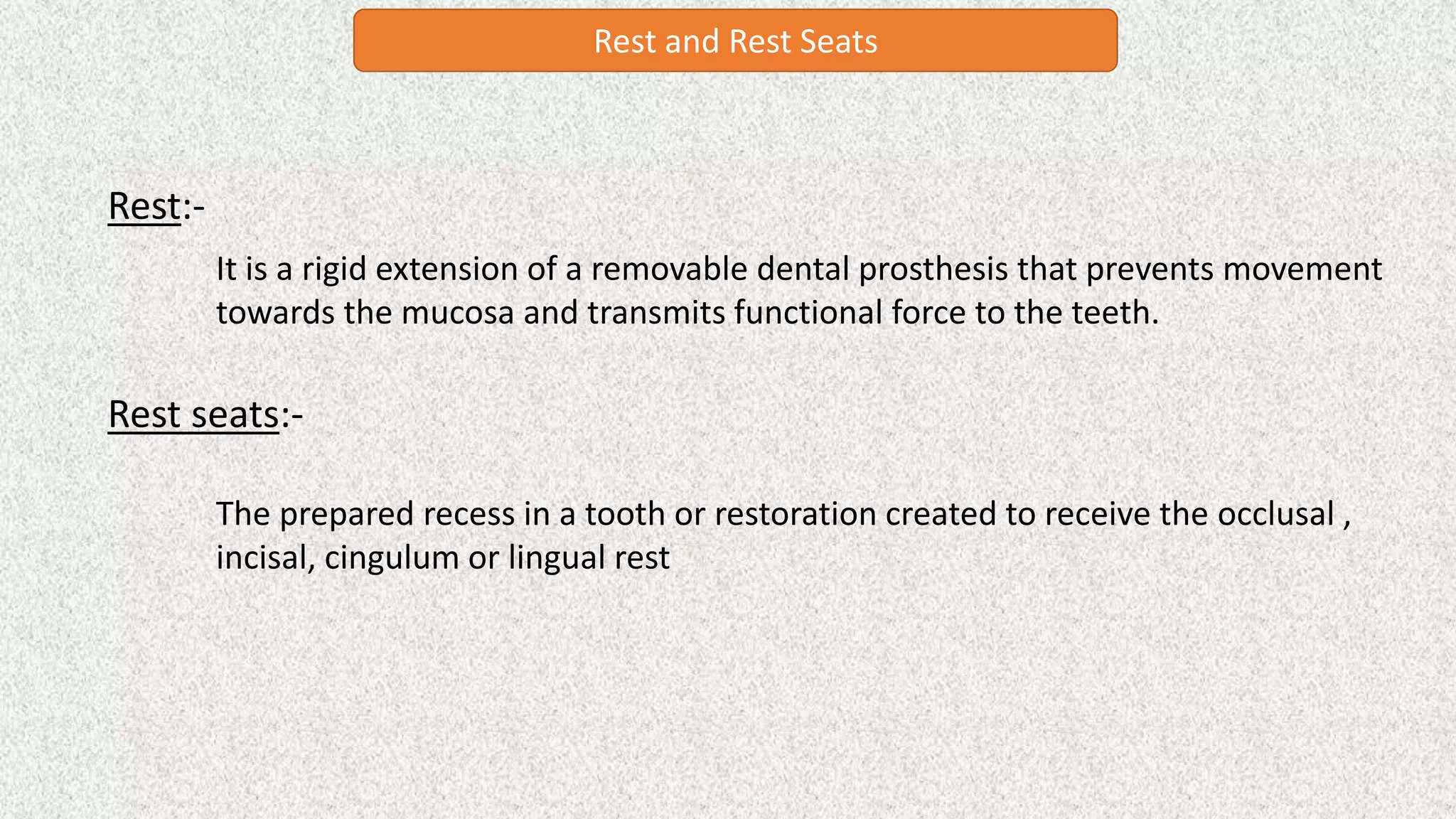 Rest and Rest Seats

Rest:-

It is a rigid extension of a removable dental prosthesis that prevents movement towards the mucosa and transmits functional force to the teeth.

Rest seats:-

The prepared recess in a tooth or restoration created to receive the occlusal , incisal, cingulum or lingual rest